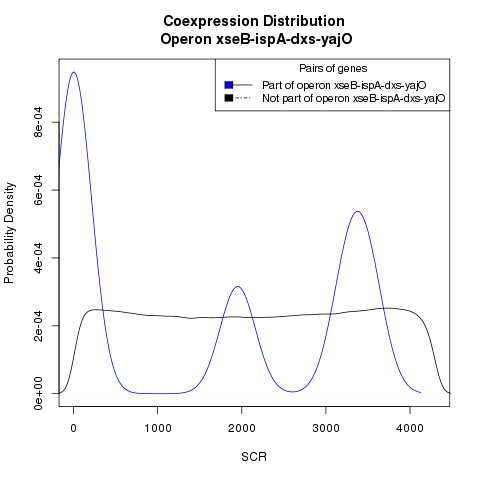 Coexpression Distribution
Operon xseB-ispA-dxs-yajO

Pairs of genes
Part of operon xseB-ispA-dxs-yajO
Not part of operon xseB-ispA-dxs-yajO

Probability Density

0e+00
2e-04
4e-04
6e-04
8e-04

0
1000
2000
3000
4000

SCR